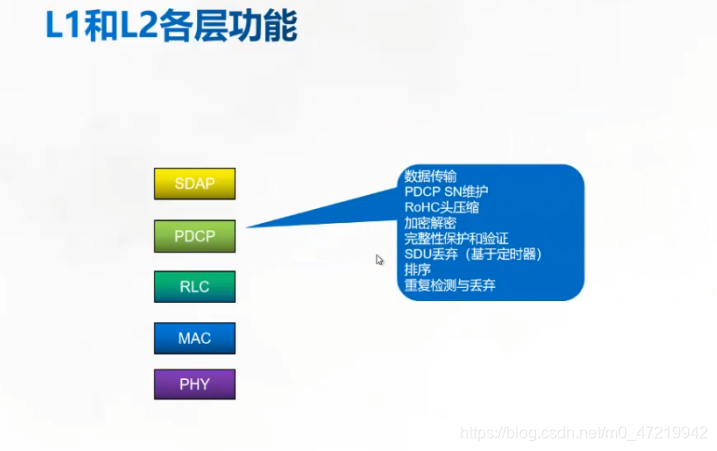 L1和L2各层功能

SDAP

PDCP

RLC

MAC

PHY

数据传输
PDCP SN维护
RoHC头压缩
加密解密
完整性保护和验证
SDU丢弃（基于定时器）
排序
重复检测与丢弃

https://blog.csdn.net/m0_47219942